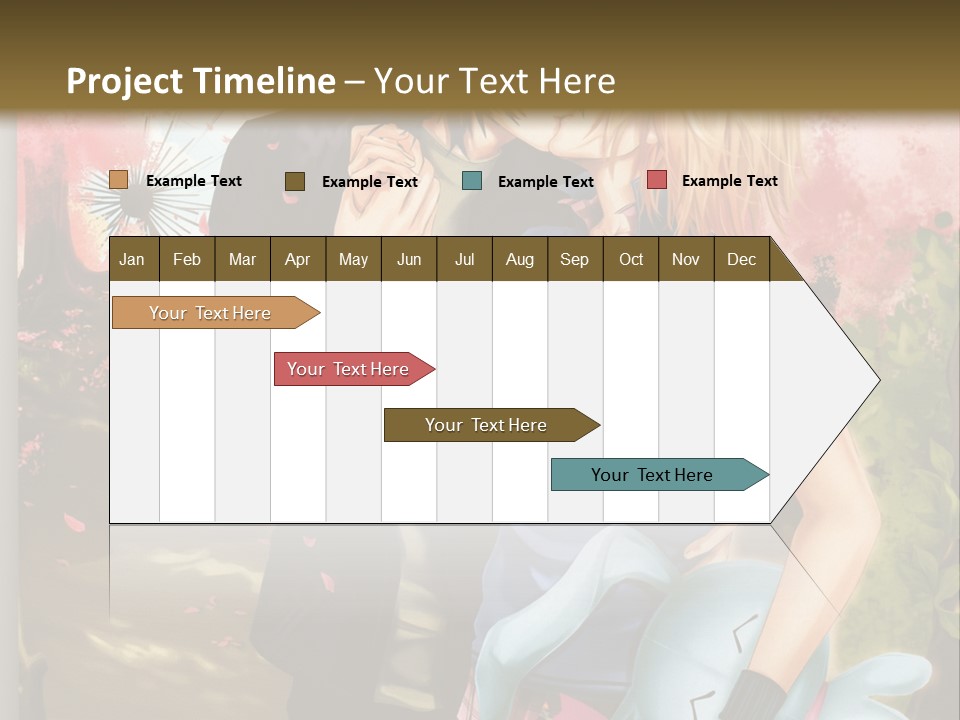 Project Timeline – Your Text Here

Example Text
Example Text
Example Text
Example Text

| Jan | Feb | Mar | Apr | May | Jun | Jul | Aug | Sep | Oct | Nov | Dec |
|---|---|---|---|---|---|---|---|---|---|---|---|

Your Text Here

Your Text Here

Your Text Here

Your Text Here